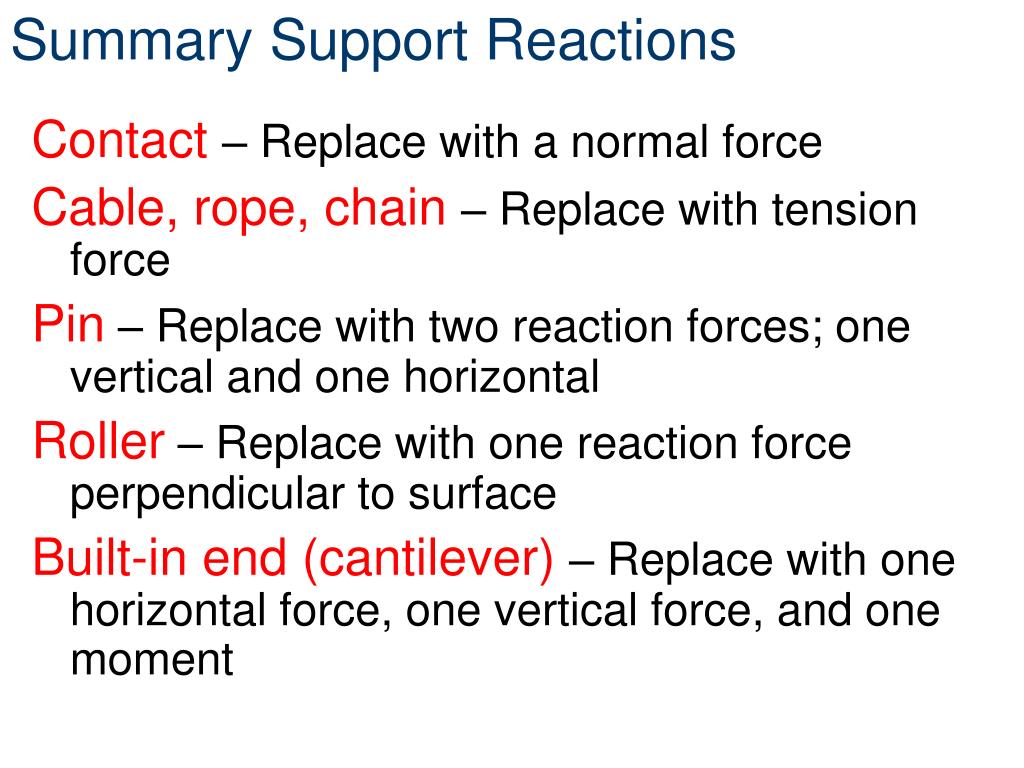 Summary Support Reactions

Contact – Replace with a normal force

Cable, rope, chain – Replace with tension force

Pin – Replace with two reaction forces; one vertical and one horizontal

Roller – Replace with one reaction force perpendicular to surface

Built-in end (cantilever) – Replace with one horizontal force, one vertical force, and one moment